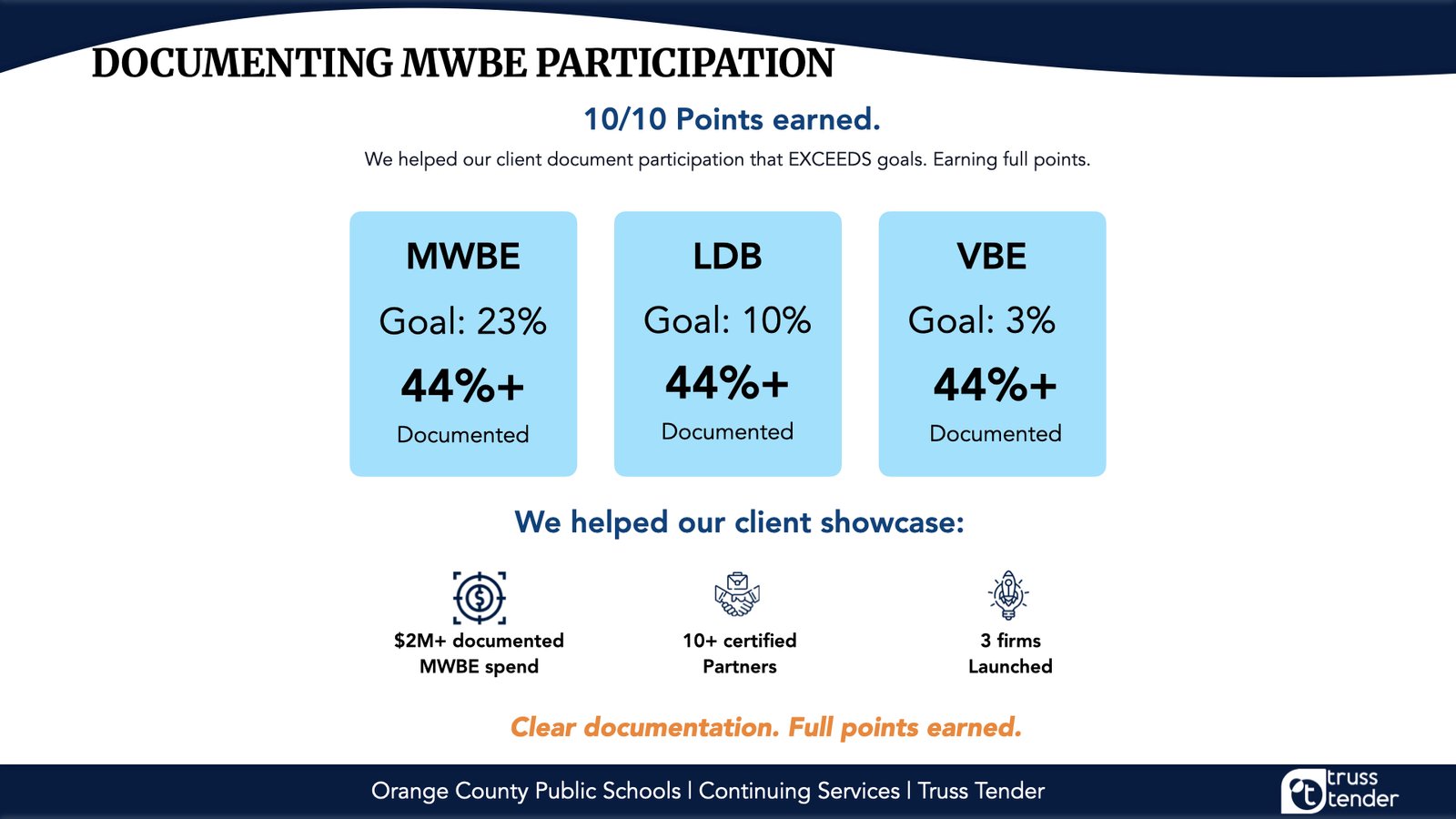 DOCUMENTING MWBE PARTICIPATION

10/10 Points earned.

We helped our client document participation that EXCEEDS goals. Earning full points.

MWBE
Goal: 23%
44%+
Documented

LDB
Goal: 10%
44%+
Documented

VBE
Goal: 3%
44%+
Documented

We helped our client showcase:

$2M+ documented MWBE spend

10+ certified Partners

3 firms Launched

Clear documentation. Full points earned.

Orange County Public Schools | Continuing Services | Truss Tender

truss tender